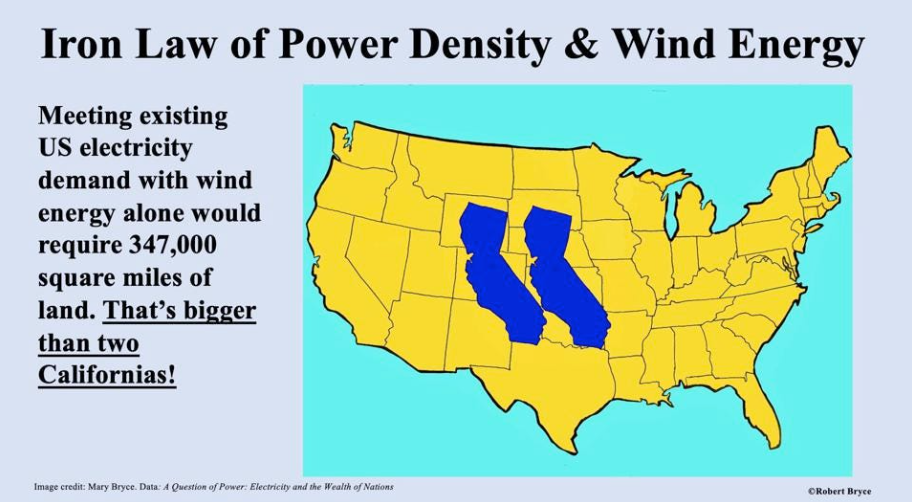 Iron Law of Power Density & Wind Energy

Meeting existing US electricity demand with wind energy alone would require 347,000 square miles of land. That's bigger than two Californias!

Image credit: Mary Bryce. Data: A Question of Power: Electricity and the Wealth of Nations

©Robert Bryce